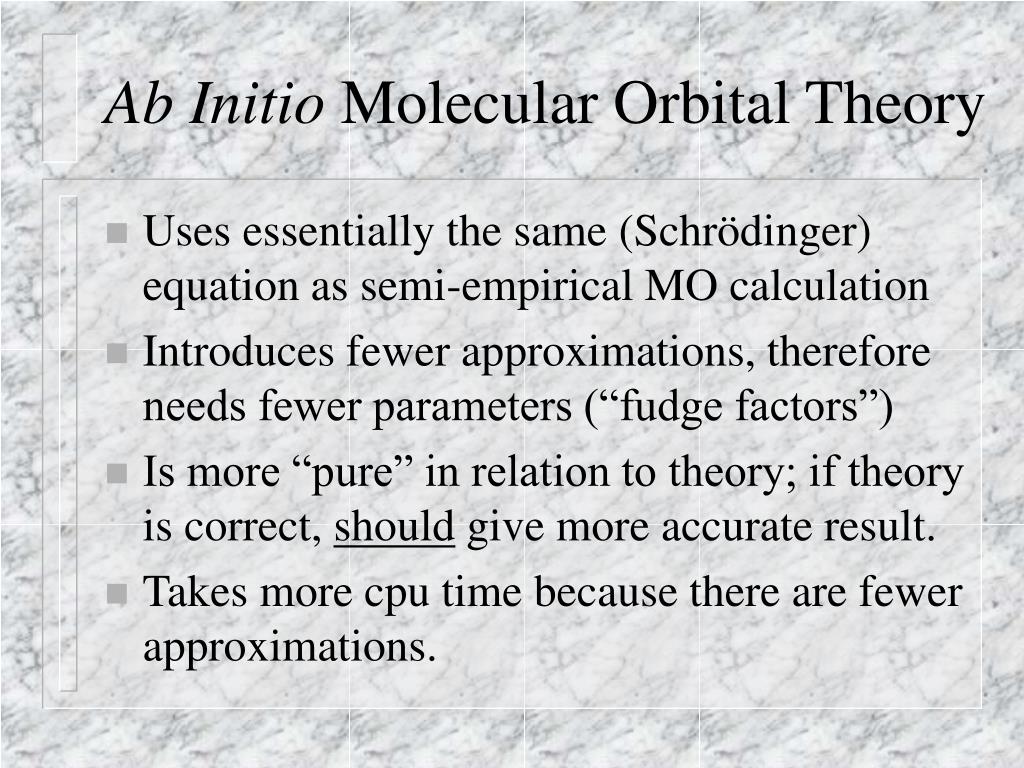 Ab Initio Molecular Orbital Theory

Uses essentially the same (Schrödinger) equation as semi-empirical MO calculation

Introduces fewer approximations, therefore needs fewer parameters (“fudge factors”)

Is more “pure” in relation to theory; if theory is correct, should give more accurate result.

Takes more cpu time because there are fewer approximations.